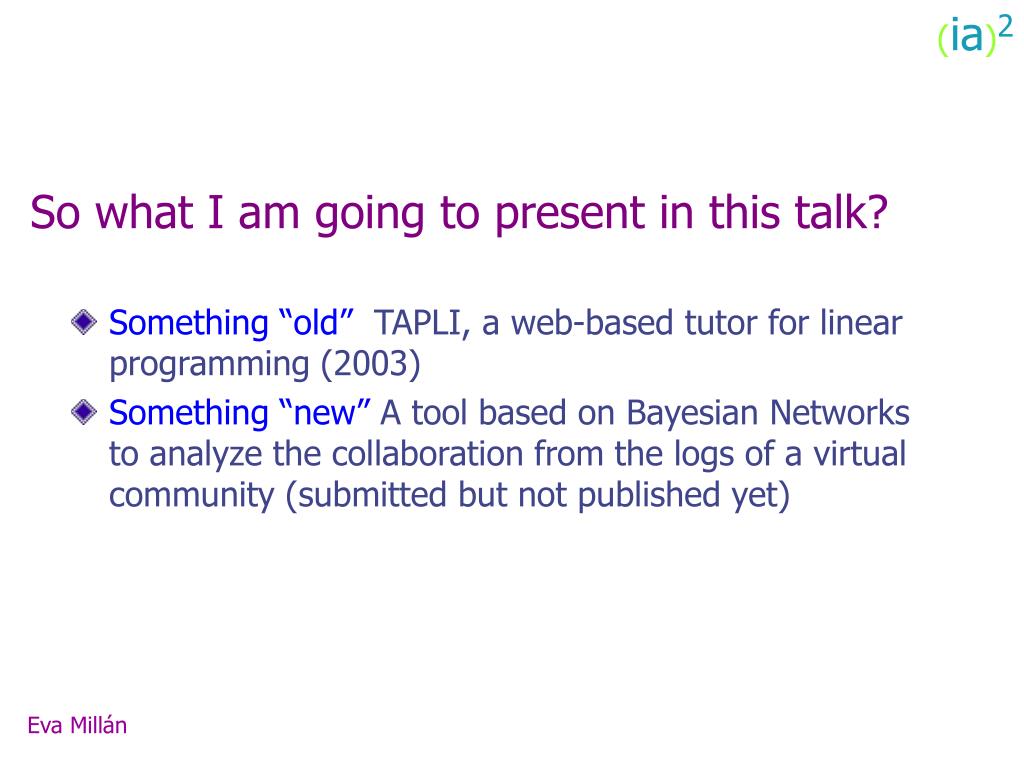 $(ia)^2$

So what I am going to present in this talk?

Something “old” TAPLI, a web-based tutor for linear programming (2003)

Something “new” A tool based on Bayesian Networks to analyze the collaboration from the logs of a virtual community (submitted but not published yet)

Eva Millán